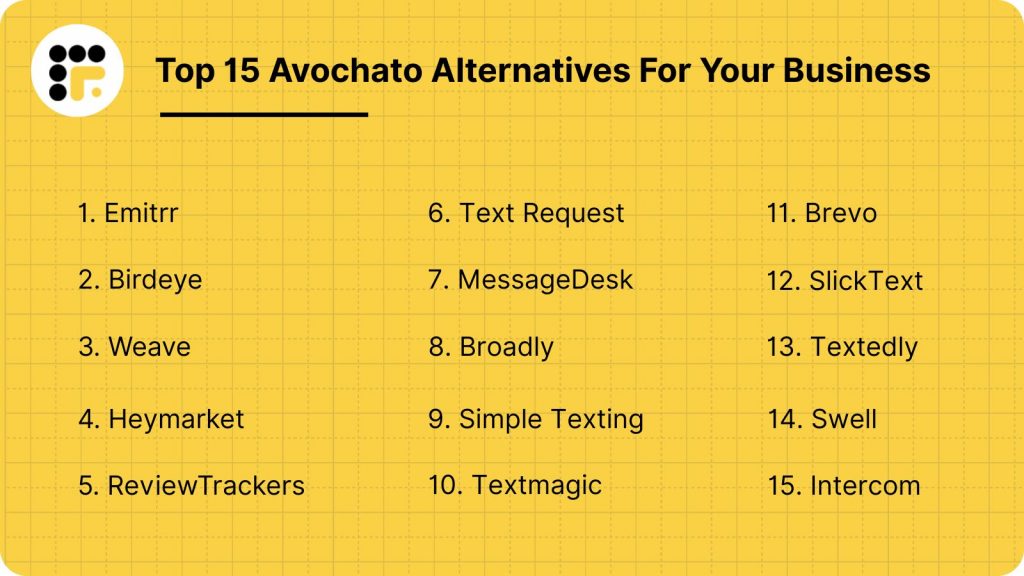 Top 15 Avochato Alternatives For Your Business

1. Emitrr
2. Birdeye
3. Weave
4. Heymarket
5. ReviewTrackers

6. Text Request
7. MessageDesk
8. Broadly
9. Simple Texting
10. Textmagic

11. Brevo
12. SlickText
13. Textedly
14. Swell
15. Intercom